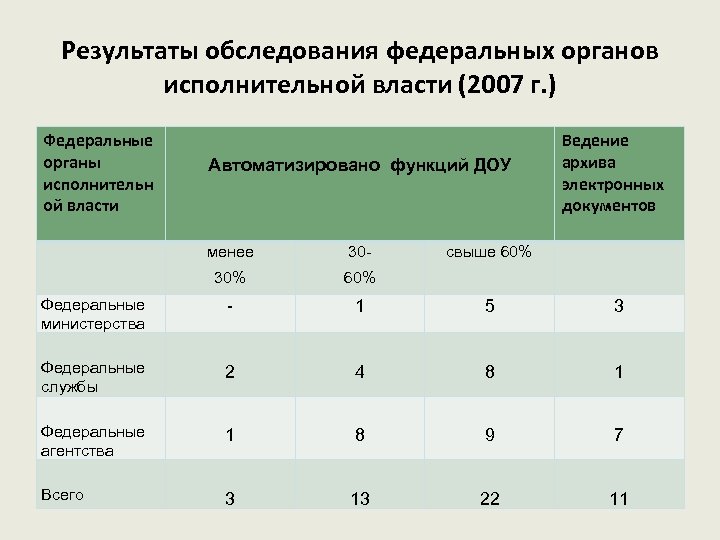 Результаты обследования федеральных органов исполнительной власти (2007 г.)

| Федеральные органы исполнительной власти | Автоматизировано функций ДОУ | | | Ведение архива электронных документов |
|---|---|---|---|---|
| | менее 30% | 30-60% | свыше 60% | |
| Федеральные министерства | - | 1 | 5 | 3 |
| Федеральные службы | 2 | 4 | 8 | 1 |
| Федеральные агентства | 1 | 8 | 9 | 7 |
| Всего | 3 | 13 | 22 | 11 |